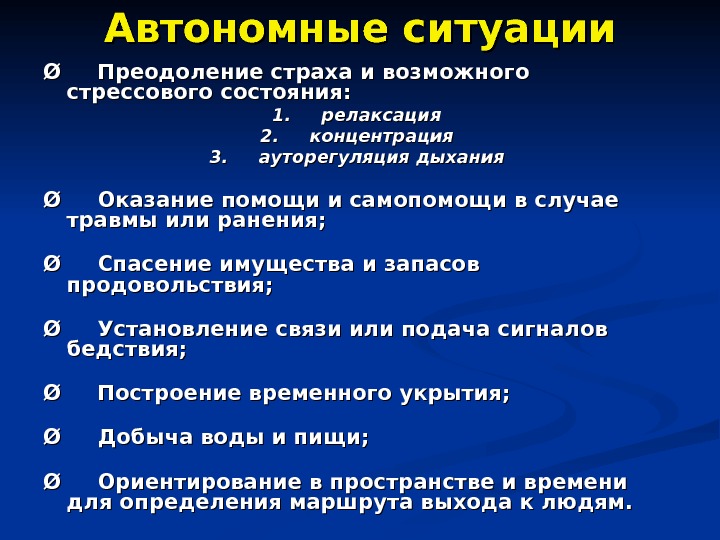 Автономные ситуации

Ø Преодоление страха и возможного стрессового состояния:

1. релаксация
2. концентрация
3. ауторегуляция дыхания

Ø Оказание помощи и самопомощи в случае травмы или ранения;

Ø Спасение имущества и запасов продовольствия;

Ø Установление связи или подача сигналов бедствия;

Ø Построение временного укрытия;

Ø Добыча воды и пищи;

Ø Ориентирование в пространстве и времени для определения маршрута выхода к людям.